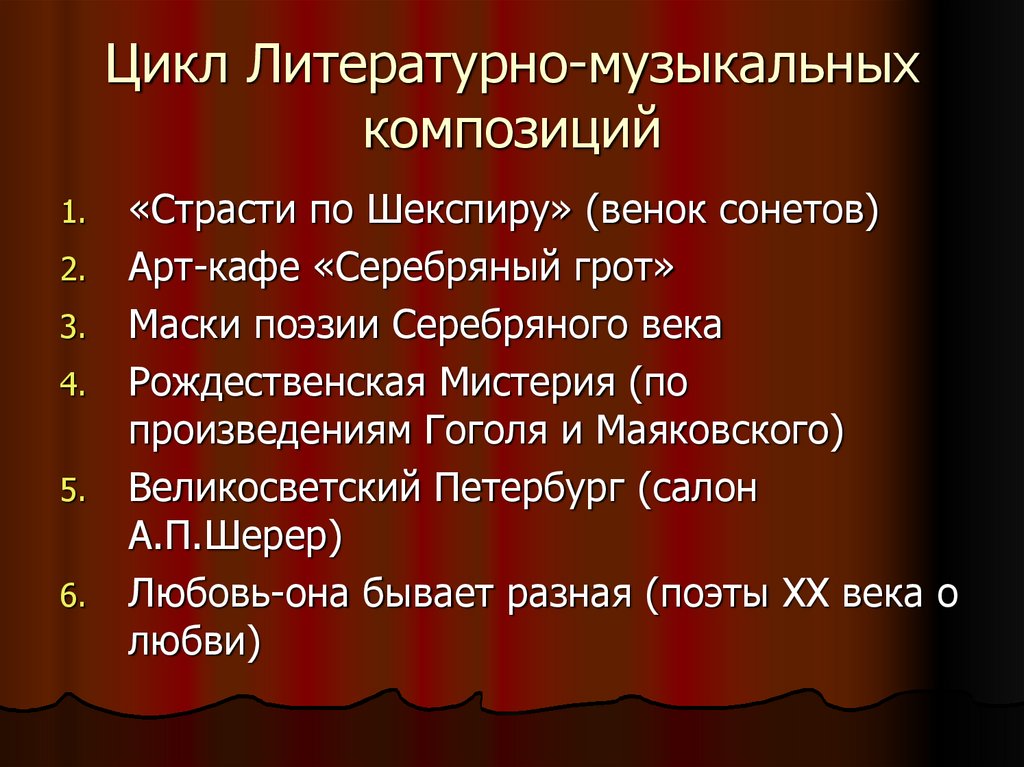 Цикл Литературно-музыкальных композиций

1. «Страсти по Шекспиру» (венок сонетов)
2. Арт-кафе «Серебряный грот»
3. Маски поэзии Серебряного века
4. Рождественская Мистерия (по произведениям Гоголя и Маяковского)
5. Великосветский Петербург (салон А.П.Шерер)
6. Любовь-она бывает разная (поэты XX века о любви)